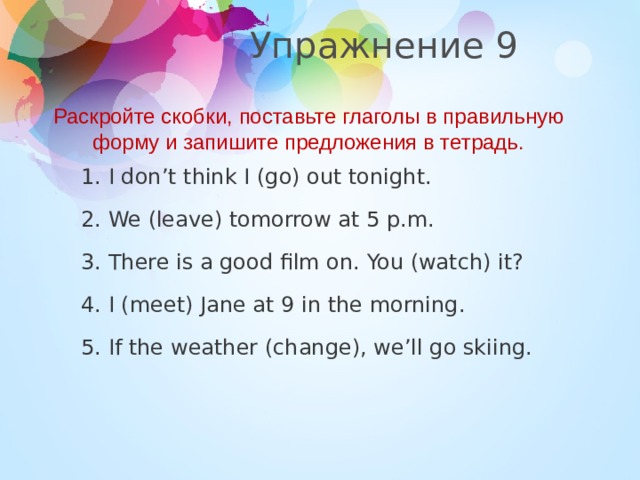 Упражнение 9

Раскройте скобки, поставьте глаголы в правильную форму и запишите предложения в тетрадь.

1. I don’t think I (go) out tonight.

2. We (leave) tomorrow at 5 p.m.

3. There is a good film on. You (watch) it?

4. I (meet) Jane at 9 in the morning.

5. If the weather (change), we’ll go skiing.